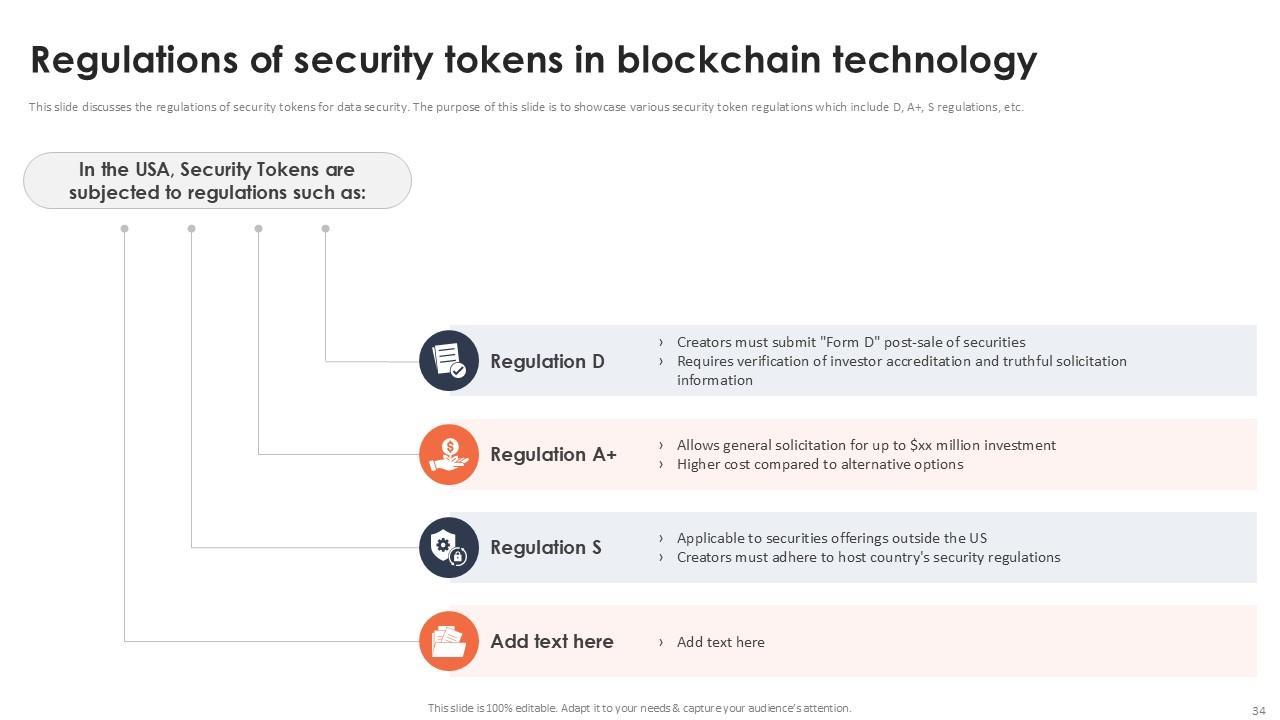 Regulations of security tokens in blockchain technology

This slide discusses the regulations of security tokens for data security. The purpose of this slide is to showcase various security token regulations which include D, A+, S regulations, etc.

In the USA, Security Tokens are subjected to regulations such as:

Regulation D
› Creators must submit "Form D" post-sale of securities
› Requires verification of investor accreditation and truthful solicitation information

Regulation A+
› Allows general solicitation for up to \$xx million investment
› Higher cost compared to alternative options

Regulation S
› Applicable to securities offerings outside the US
› Creators must adhere to host country's security regulations

Add text here
› Add text here

This slide is 100% editable. Adapt it to your needs & capture your audience's attention.

34